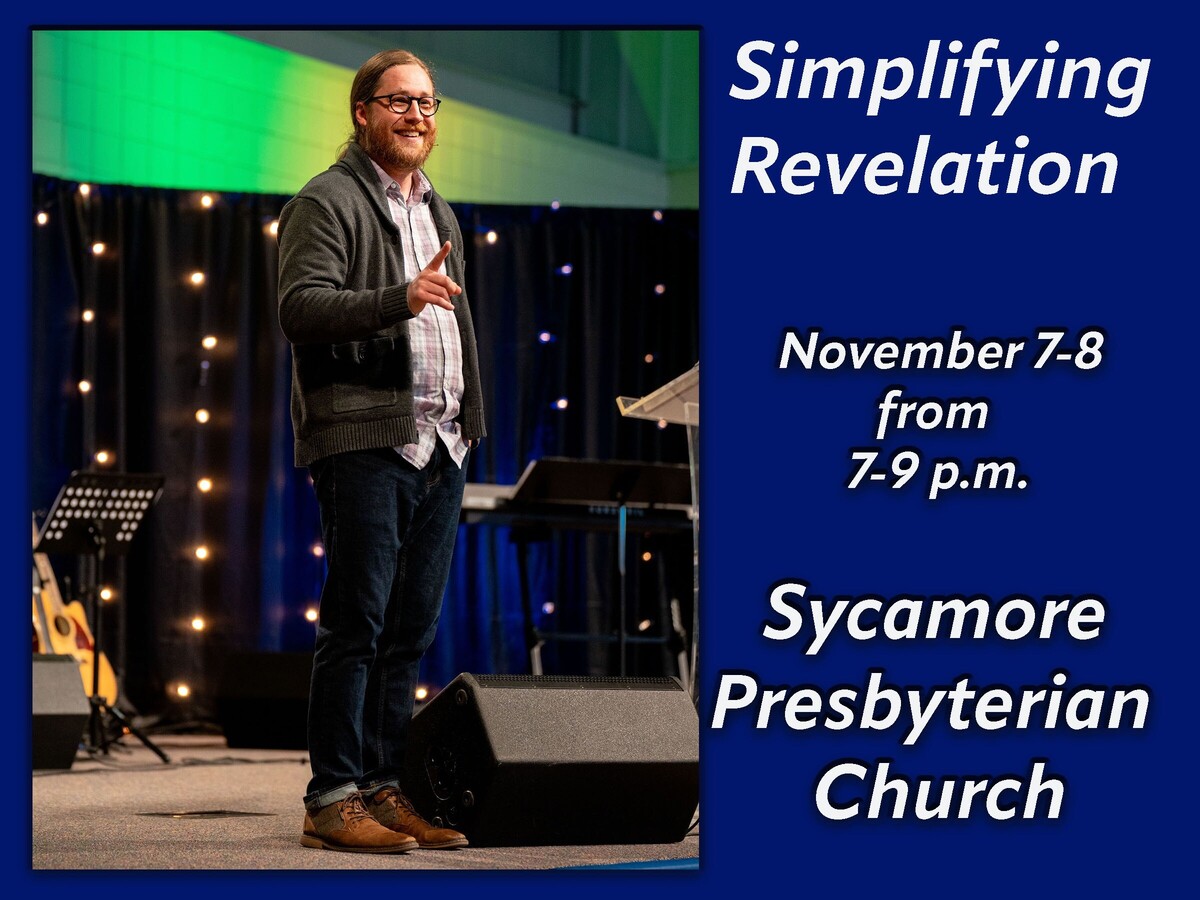 Simplifying Revelation

November 7-8
from
7-9 p.m.

Sycamore Presbyterian Church